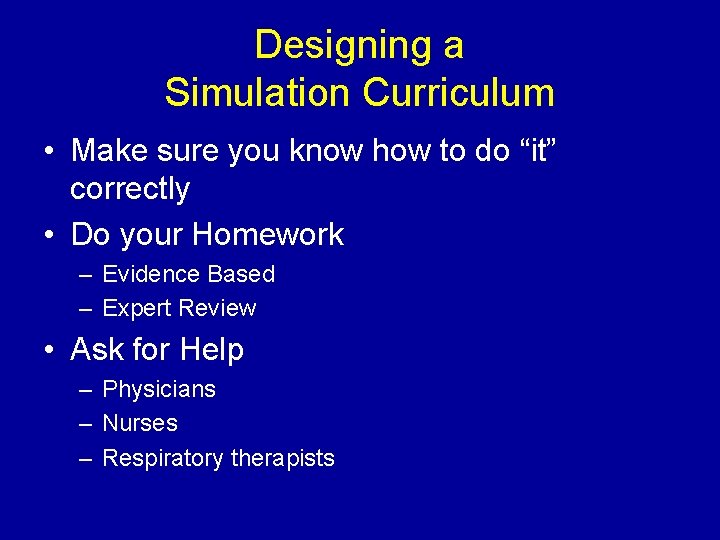 Designing a Simulation Curriculum

• Make sure you know how to do “it” correctly

• Do your Homework
– Evidence Based
– Expert Review

• Ask for Help
– Physicians
– Nurses
– Respiratory therapists